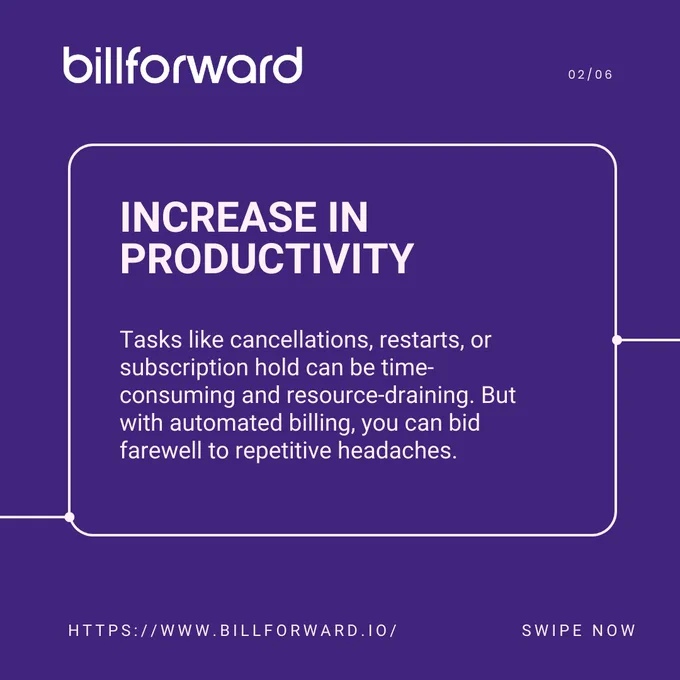 billforward

02/06

INCREASE IN PRODUCTIVITY

Tasks like cancellations, restarts, or subscription hold can be time-consuming and resource-draining. But with automated billing, you can bid farewell to repetitive headaches.

HTTPS://WWW.BILLFORWARD.IO/

SWIPE NOW